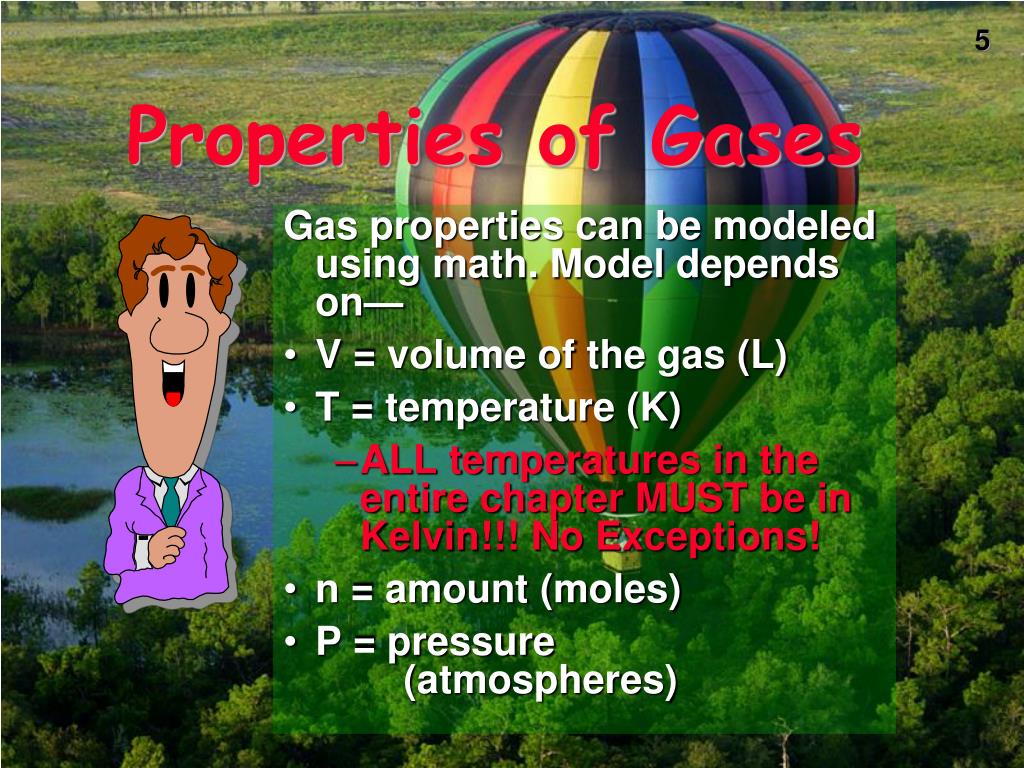 5

Properties of Gases

Gas properties can be modeled using math. Model depends on—

• V = volume of the gas (L)
• T = temperature (K)
– ALL temperatures in the entire chapter MUST be in Kelvin!!! No Exceptions!
• n = amount (moles)
• P = pressure (atmospheres)